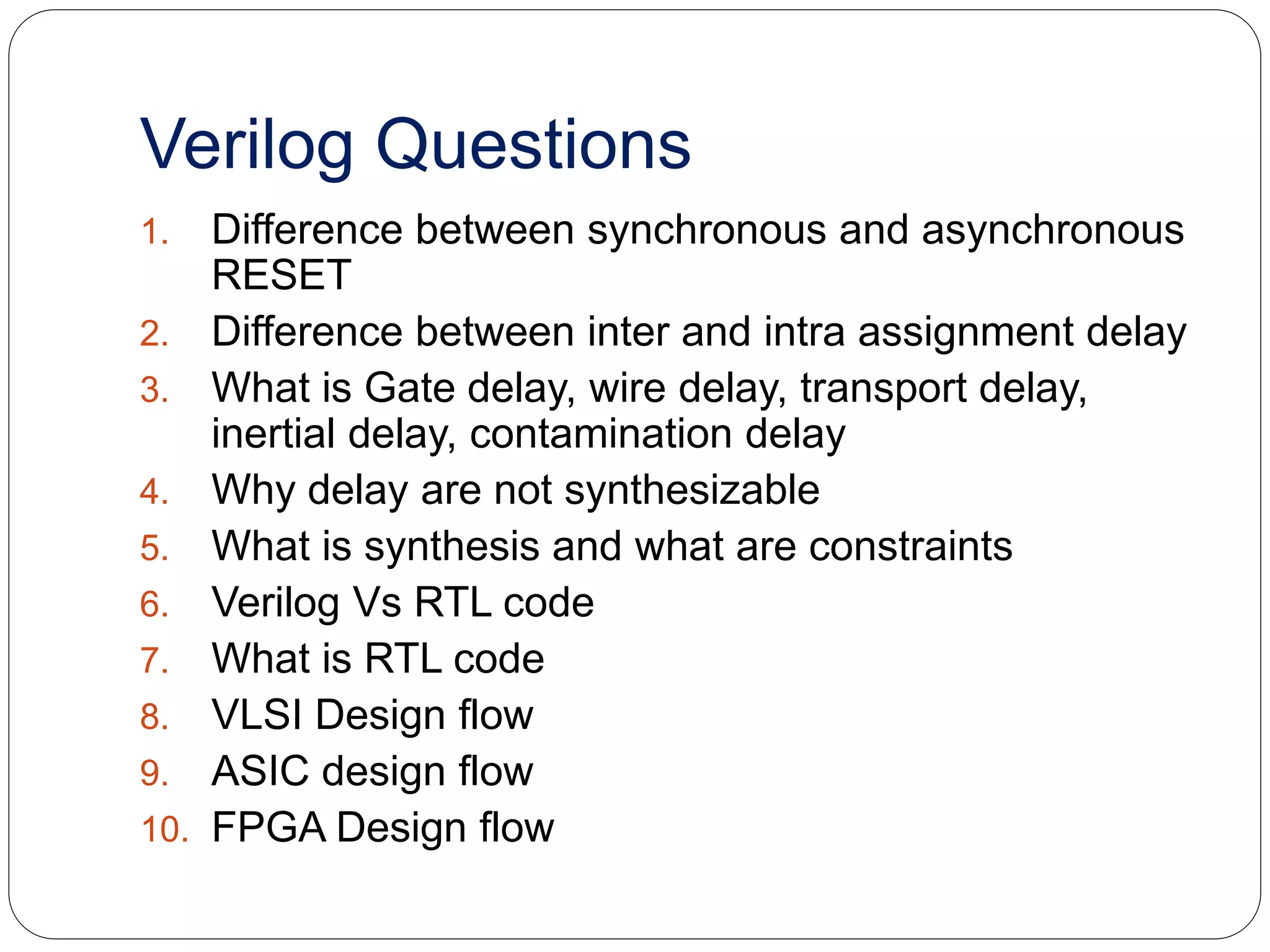 Verilog Questions

1. Difference between synchronous and asynchronous RESET
2. Difference between inter and intra assignment delay
3. What is Gate delay, wire delay, transport delay, inertial delay, contamination delay
4. Why delay are not synthesizable
5. What is synthesis and what are constraints
6. Verilog Vs RTL code
7. What is RTL code
8. VLSI Design flow
9. ASIC design flow
10. FPGA Design flow